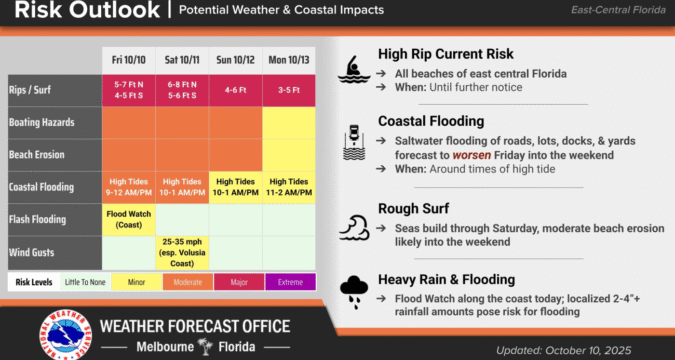 Risk Outlook | Potential Weather & Coastal Impacts

East-Central Florida

| | Fri 10/10 | Sat 10/11 | Sun 10/12 | Mon 10/13 |
|---|---|---|---|---|
| Rips / Surf | 5-7 Ft N 4-5 Ft S | 6-8 Ft N 5-6 Ft S | 4-6 Ft | 3-5 Ft |
| Boating Hazards | | | | |
| Beach Erosion | | | | |
| Coastal Flooding | High Tides 9-12 AM/PM | High Tides 10-1 AM/PM | High Tides 10-1 AM/PM | High Tides 11-2 AM/PM |
| Flash Flooding | Flood Watch (Coast) | | | |
| Wind Gusts | | 25-35 mph (esp. Volusia Coast) | | |

Risk Levels | Little To None | Minor | Moderate | Major | Extreme

High Rip Current Risk
→ All beaches of east central Florida
→ When: Until further notice

Coastal Flooding
→ Saltwater flooding of roads, lots, docks, & yards forecast to worsen Friday into the weekend
→ When: Around times of high tide

Rough Surf
→ Seas build through Saturday, moderate beach erosion likely into the weekend

Heavy Rain & Flooding
→ Flood Watch along the coast today; localized 2-4"+ rainfall amounts pose risk for flooding

NATIONAL WEATHER SERVICE

WEATHER FORECAST OFFICE
Melbourne Florida

Updated: October 10, 2025